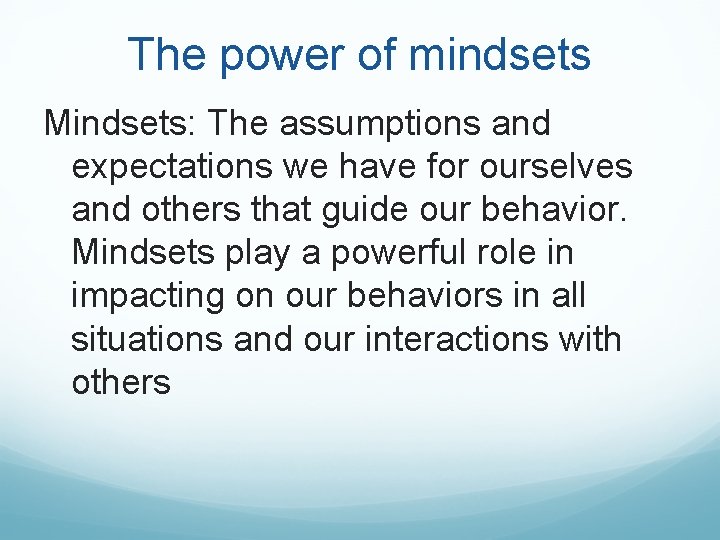 The power of mindsets

Mindsets: The assumptions and expectations we have for ourselves and others that guide our behavior. Mindsets play a powerful role in impacting on our behaviors in all situations and our interactions with others